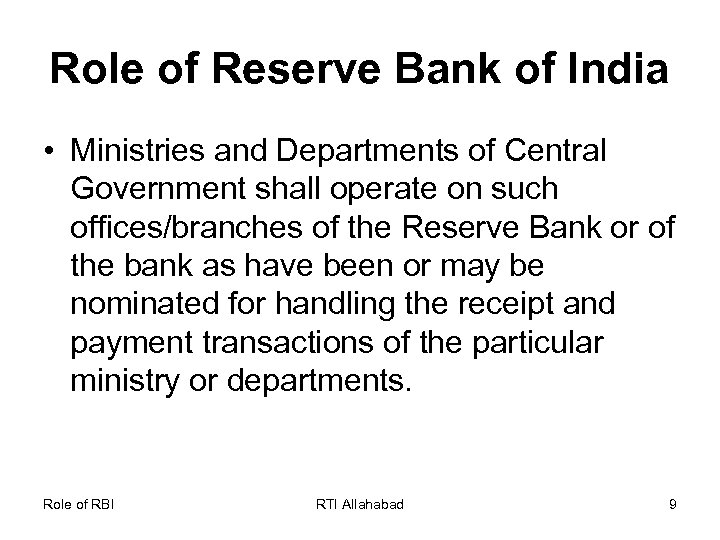 Role of Reserve Bank of India

• Ministries and Departments of Central Government shall operate on such offices/branches of the Reserve Bank or of the bank as have been or may be nominated for handling the receipt and payment transactions of the particular ministry or departments.

Role of RBI

RTI Allahabad

9